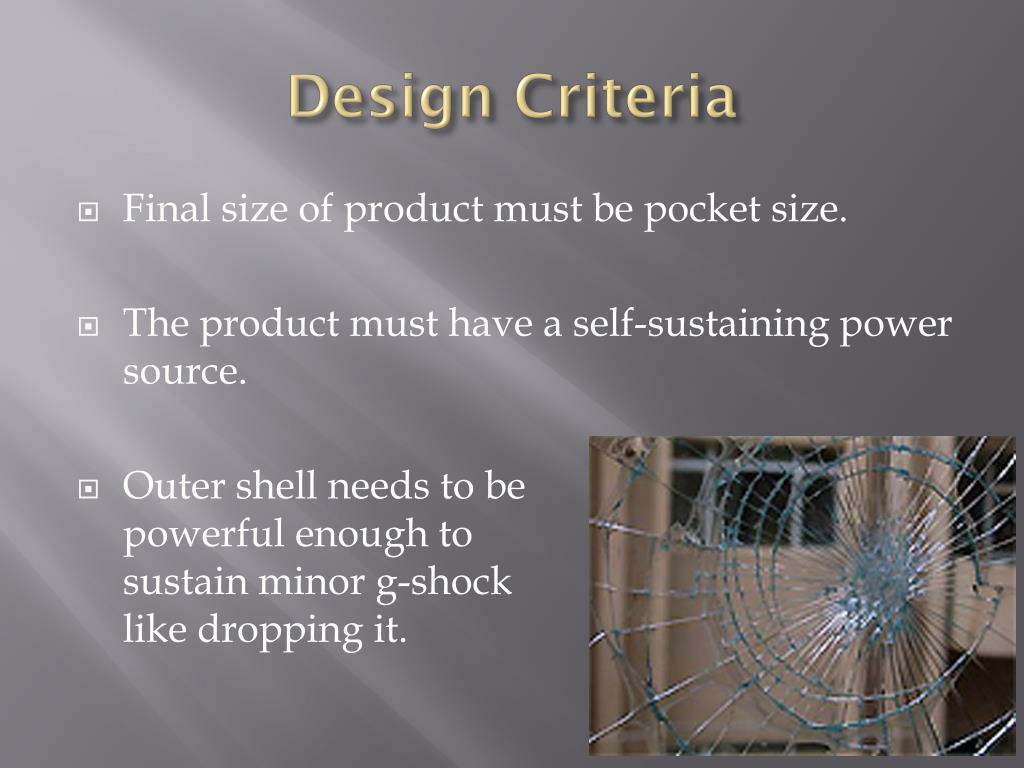 Design Criteria

Final size of product must be pocket size.

The product must have a self-sustaining power source.

Outer shell needs to be powerful enough to sustain minor g-shock like dropping it.